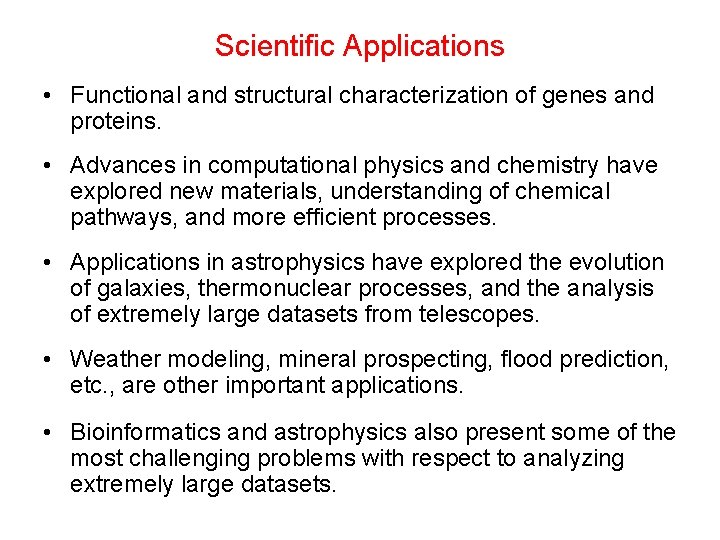 Scientific Applications

• Functional and structural characterization of genes and proteins.

• Advances in computational physics and chemistry have explored new materials, understanding of chemical pathways, and more efficient processes.

• Applications in astrophysics have explored the evolution of galaxies, thermonuclear processes, and the analysis of extremely large datasets from telescopes.

• Weather modeling, mineral prospecting, flood prediction, etc., are other important applications.

• Bioinformatics and astrophysics also present some of the most challenging problems with respect to analyzing extremely large datasets.